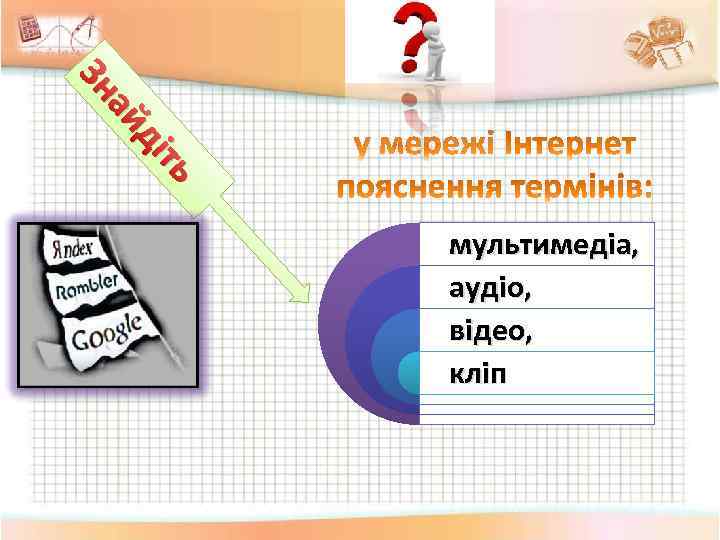 Знайдіть

у мережі Інтернет пояснення термінів:

Яndex
Rambler
Google

мультимедіа,
аудіо,
відео,
кліп